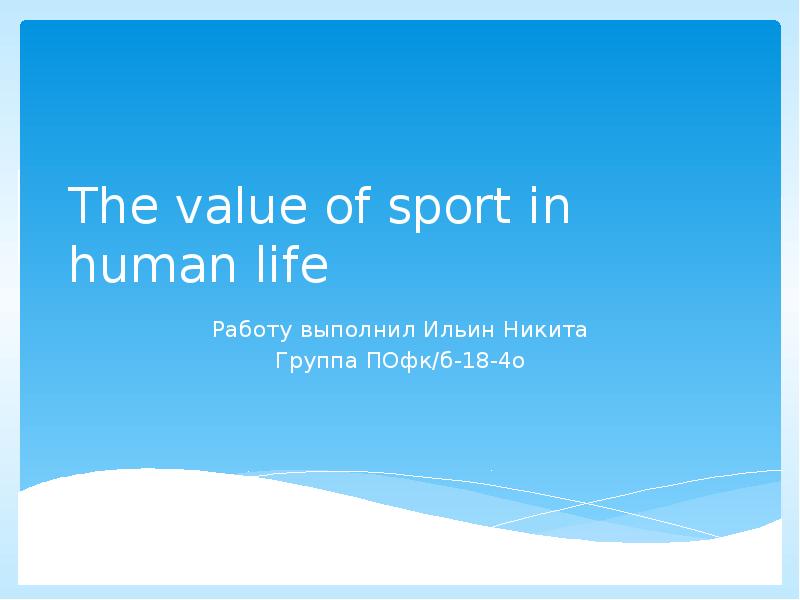 The value of sport in human life

Работу выполнил Ильин Никита
Группа ПОфк/б-18-4о